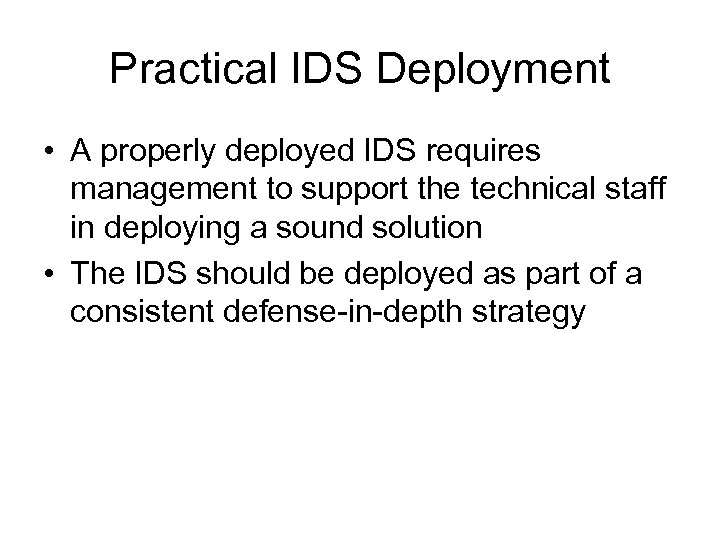 Practical IDS Deployment

• A properly deployed IDS requires management to support the technical staff in deploying a sound solution
• The IDS should be deployed as part of a consistent defense-in-depth strategy